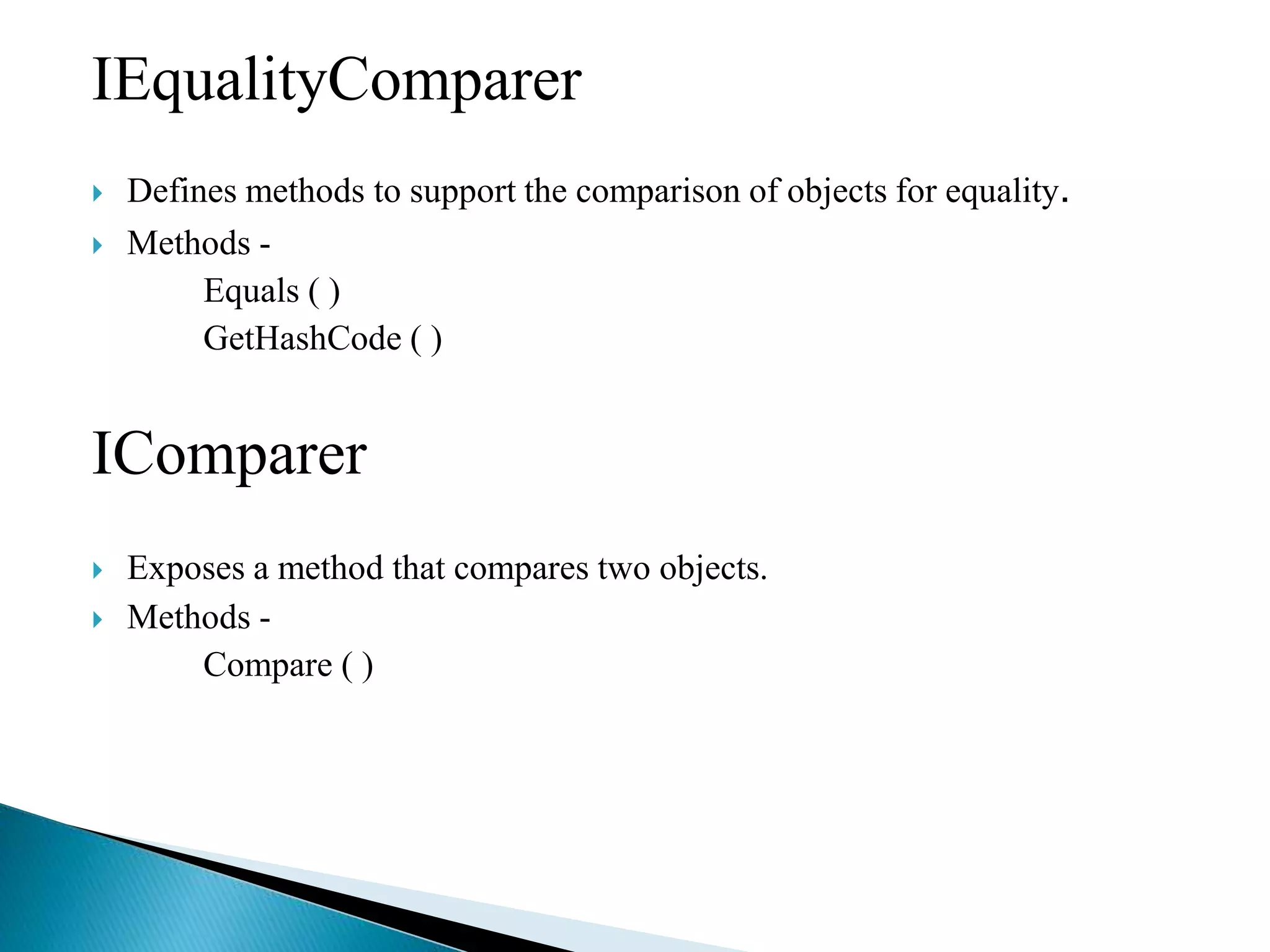 IEqualityComparer

Defines methods to support the comparison of objects for equality.

Methods -

Equals ( )

GetHashCode ( )

IComparer

Exposes a method that compares two objects.

Methods -

Compare ( )